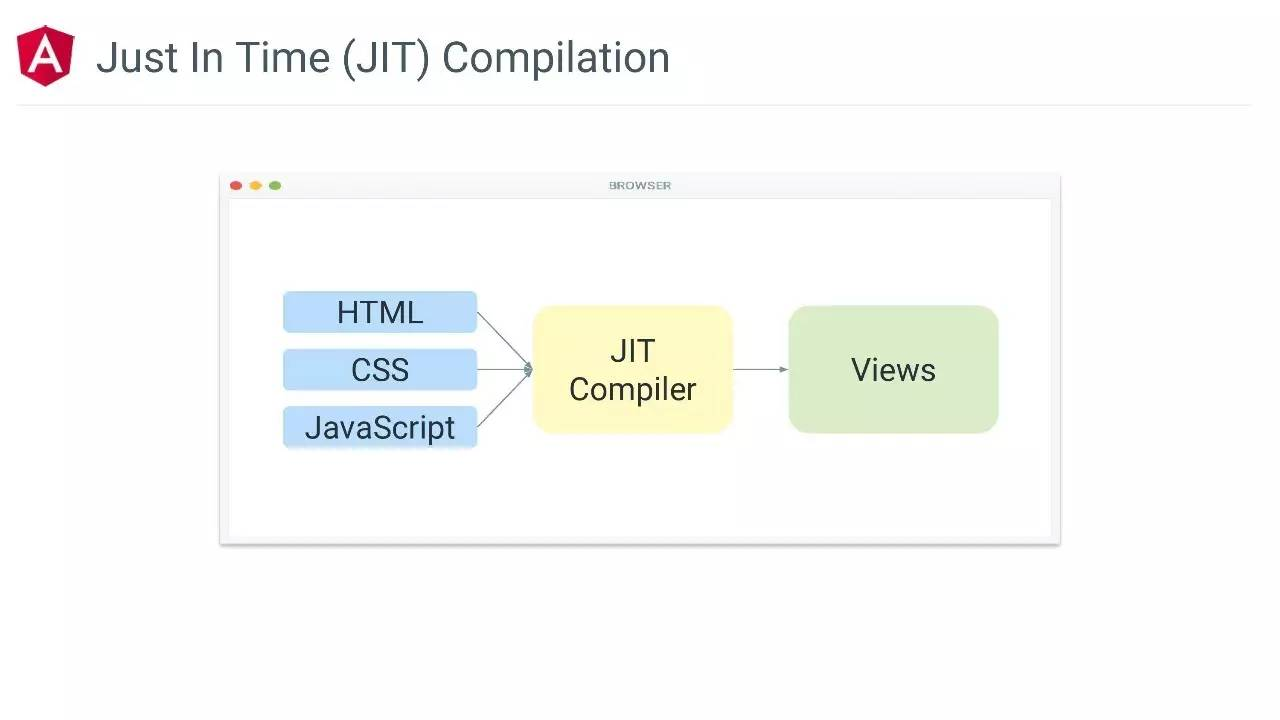 A Just In Time (JIT) Compilation

BROWSER

HTML

CSS

JavaScript

JIT Compiler

Views